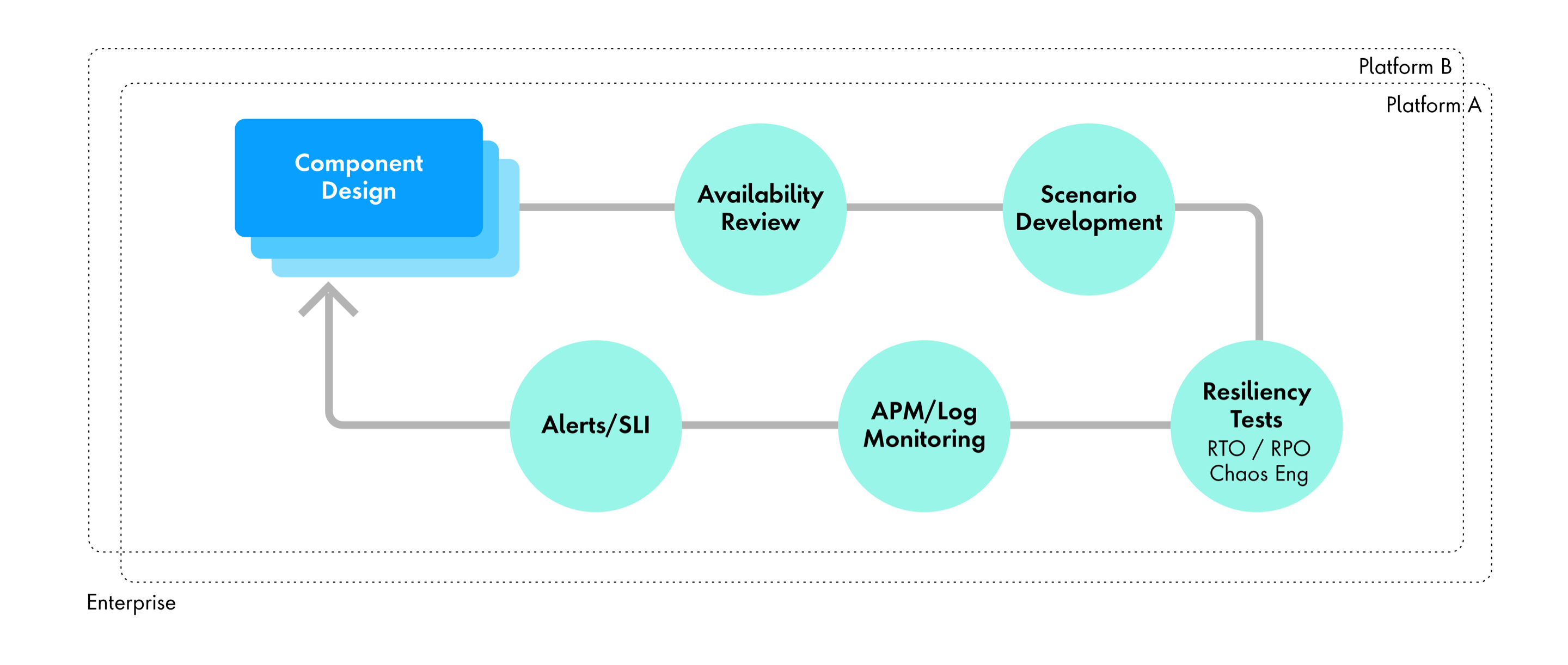 Platform B

Platform A

Component Design

Availability Review

Scenario Development

Resiliency Tests
RTO / RPO
Chaos Eng

APM/Log Monitoring

Alerts/SLI

Enterprise